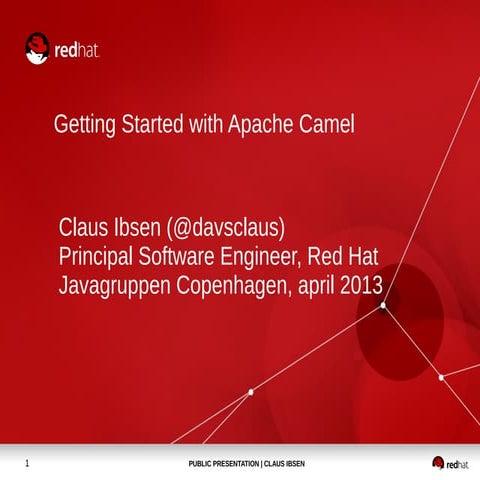 redhat.

Getting Started with Apache Camel

Claus Ibsen (@davsclaus)
Principal Software Engineer, Red Hat
Javagruppen Copenhagen, april 2013

1

PUBLIC PRESENTATION | CLAUS IBSEN

redhat.